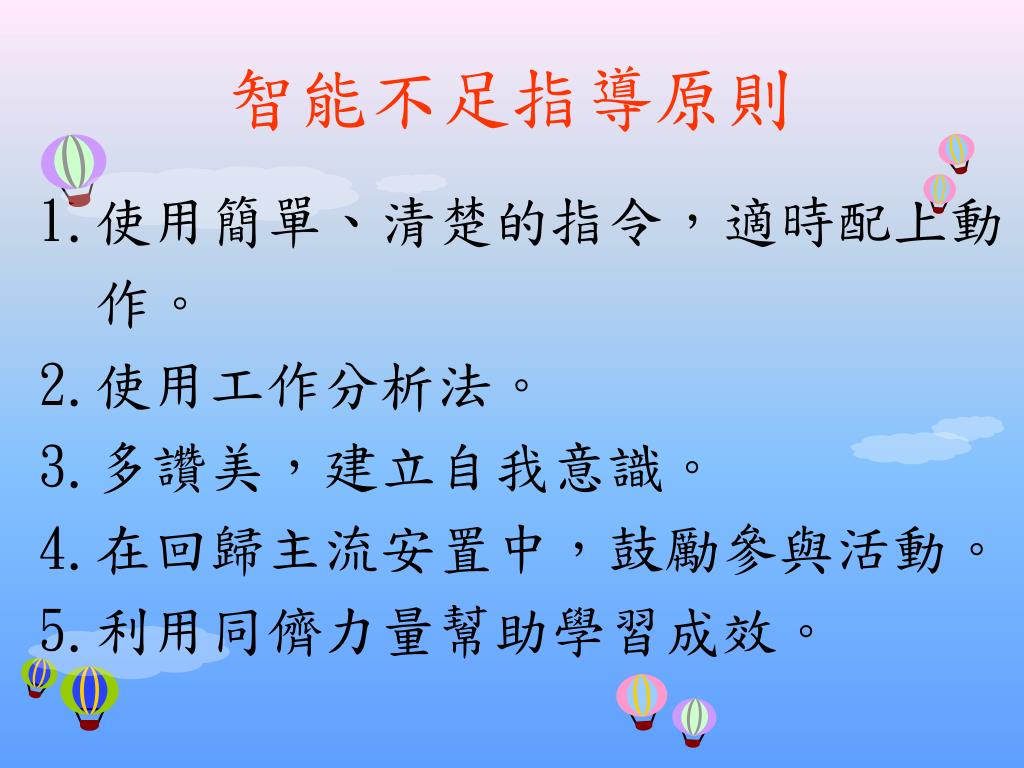 智能不足指導原則

1. 使用簡單、清楚的指令，適時配上動作。

2. 使用工作分析法。

3. 多讚美，建立自我意識。

4. 在回歸主流安置中，鼓勵參與活動。

5. 利用同儕力量幫助學習成效。